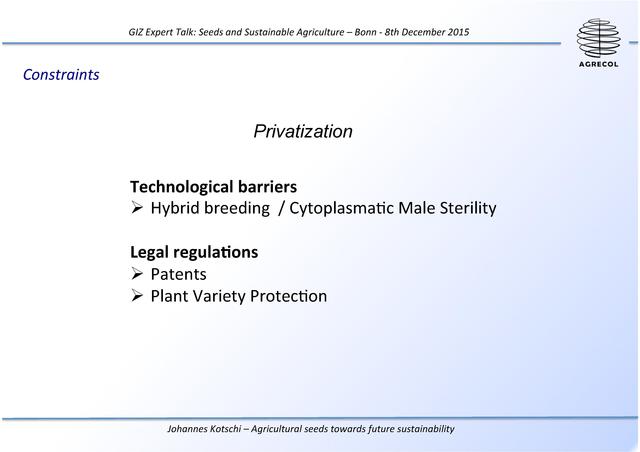 GIZ Expert Talk: Seeds and Sustainable Agriculture – Bonn - 8th December 2015

AGRECOL

Constraints

Privatization

Technological barriers
➢ Hybrid breeding / Cytoplasmatic Male Sterility

Legal regulations
➢ Patents
➢ Plant Variety Protection

Johannes Kotschi – Agricultural seeds towards future sustainability